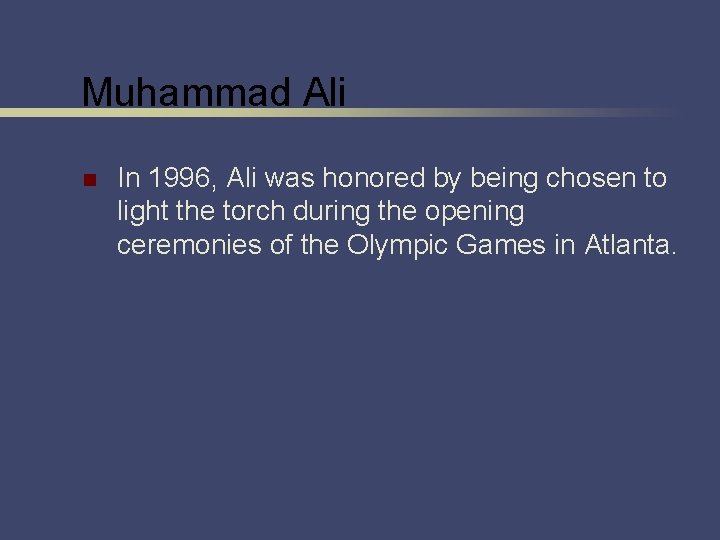 Muhammad Ali

In 1996, Ali was honored by being chosen to light the torch during the opening ceremonies of the Olympic Games in Atlanta.